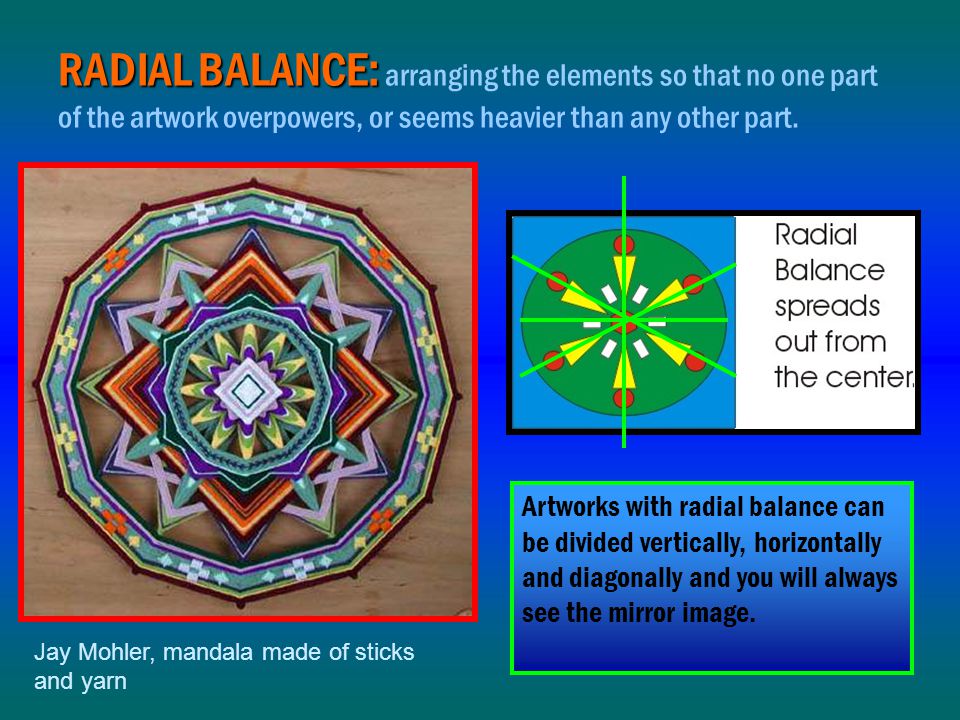 RADIAL BALANCE: arranging the elements so that no one part of the artwork overpowers, or seems heavier than any other part.

Radial Balance spreads out from the center.

Artworks with radial balance can be divided vertically, horizontally and diagonally and you will always see the mirror image.

Jay Mohler, mandala made of sticks and yarn